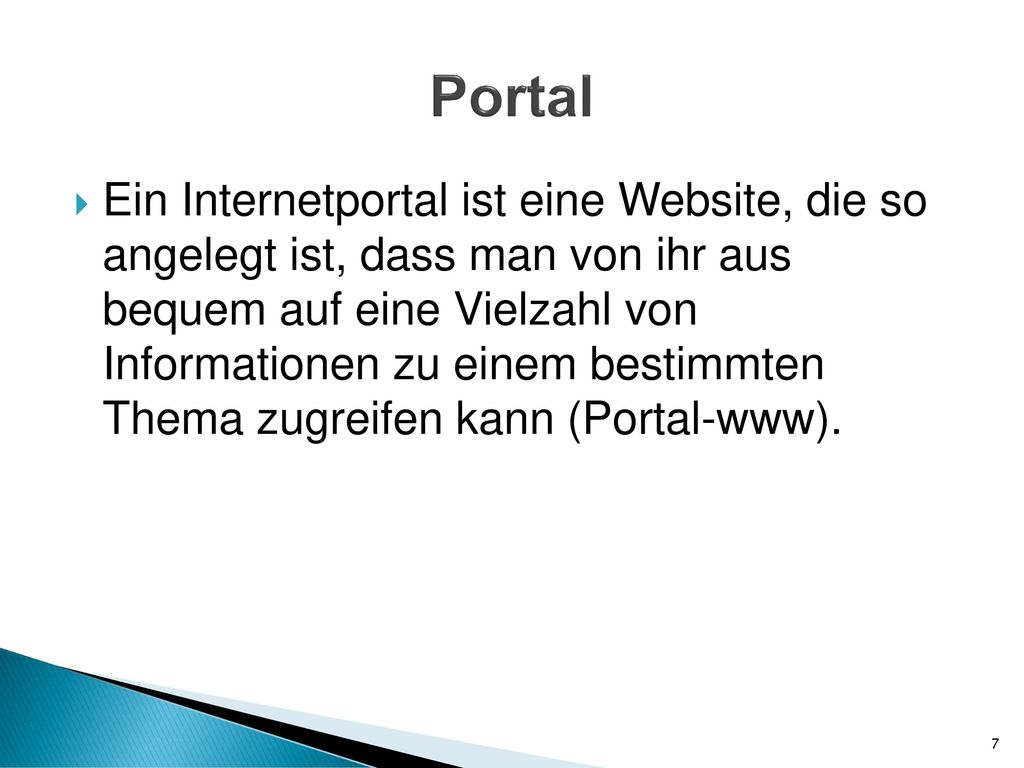 Portal

Ein Internetportal ist eine Website, die so angelegt ist, dass man von ihr aus bequem auf eine Vielzahl von Informationen zu einem bestimmten Thema zugreifen kann (Portal-www).

7